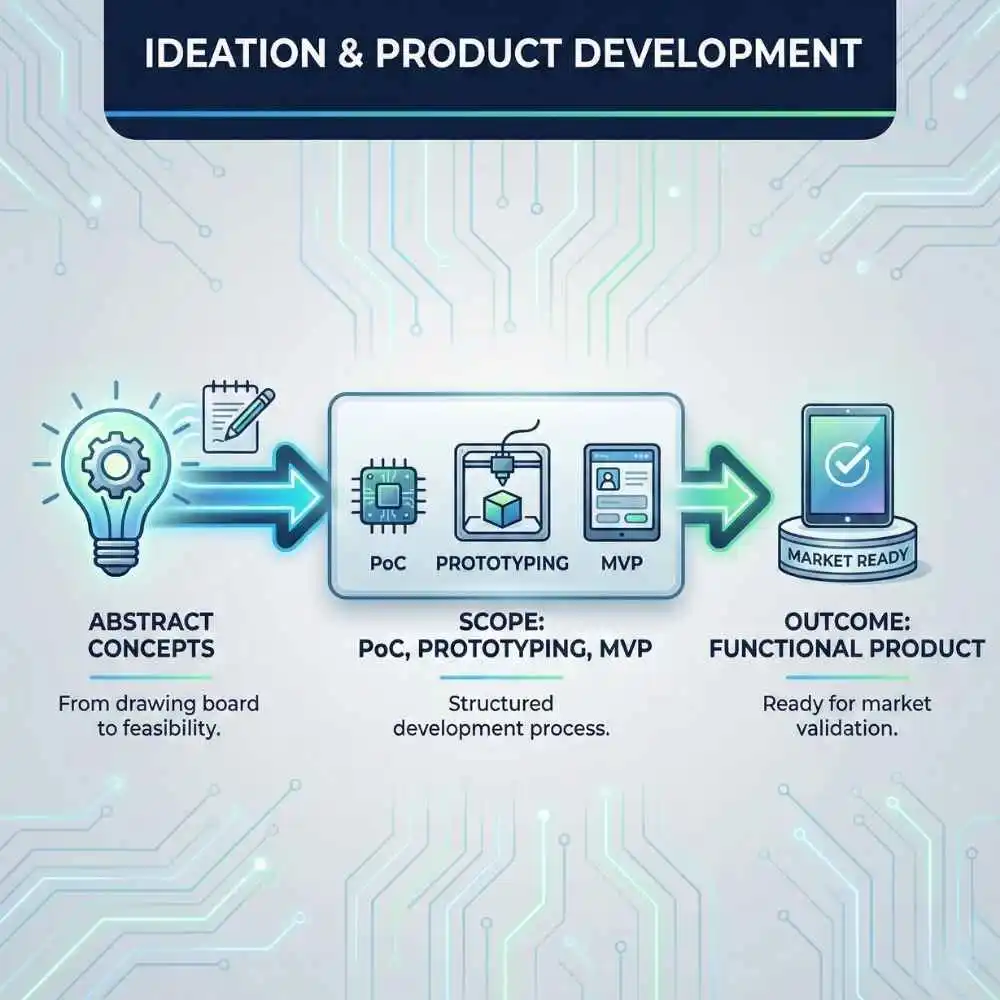 IDEATION & PRODUCT DEVELOPMENT

PoC

PROTOTYPING

MVP

MARKET READY

ABSTRACT CONCEPTS

From drawing board to feasibility.

SCOPE: PoC, PROTOTYPING, MVP

Structured development process.

OUTCOME: FUNCTIONAL PRODUCT

Ready for market validation.